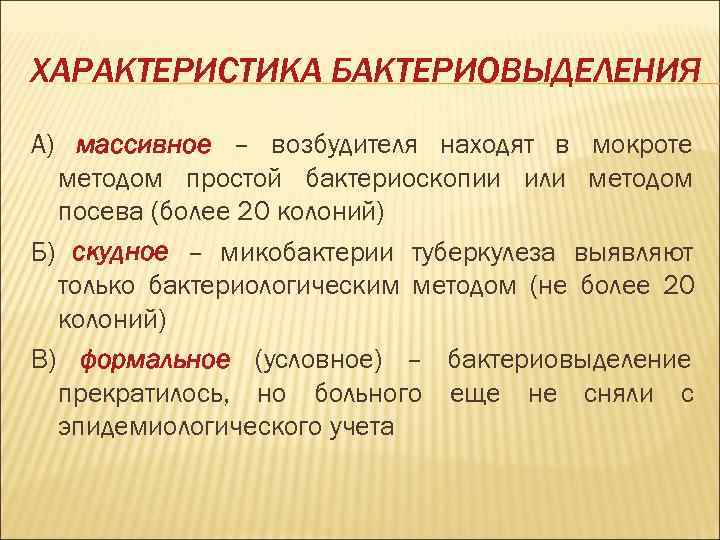 ХАРАКТЕРИСТИКА БАКТЕРИОВЫДЕЛЕНИЯ

А) массивное – возбудителя находят в мокроте методом простой бактериоскопии или методом посева (более 20 колоний)

Б) скудное – микобактерии туберкулеза выявляют только бактериологическим методом (не более 20 колоний)

В) формальное (условное) – бактериовыделение прекратилось, но больного еще не сняли с эпидемиологического учета